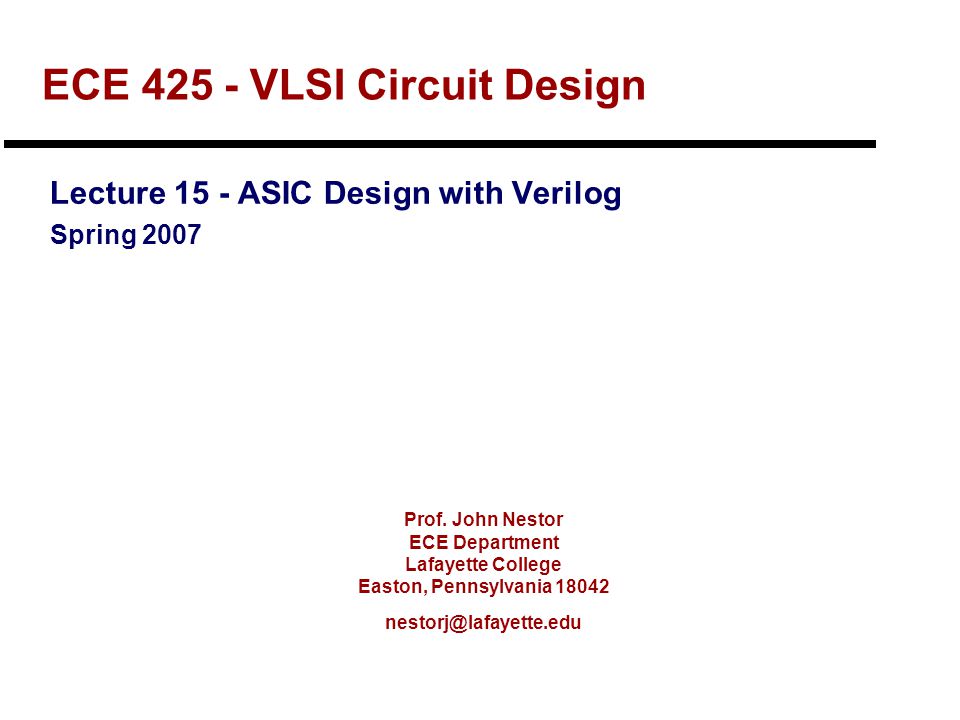 ECE 425 - VLSI Circuit Design

Lecture 15 - ASIC Design with Verilog
Spring 2007

Prof. John Nestor
ECE Department
Lafayette College
Easton, Pennsylvania 18042

nestorj@lafayette.edu